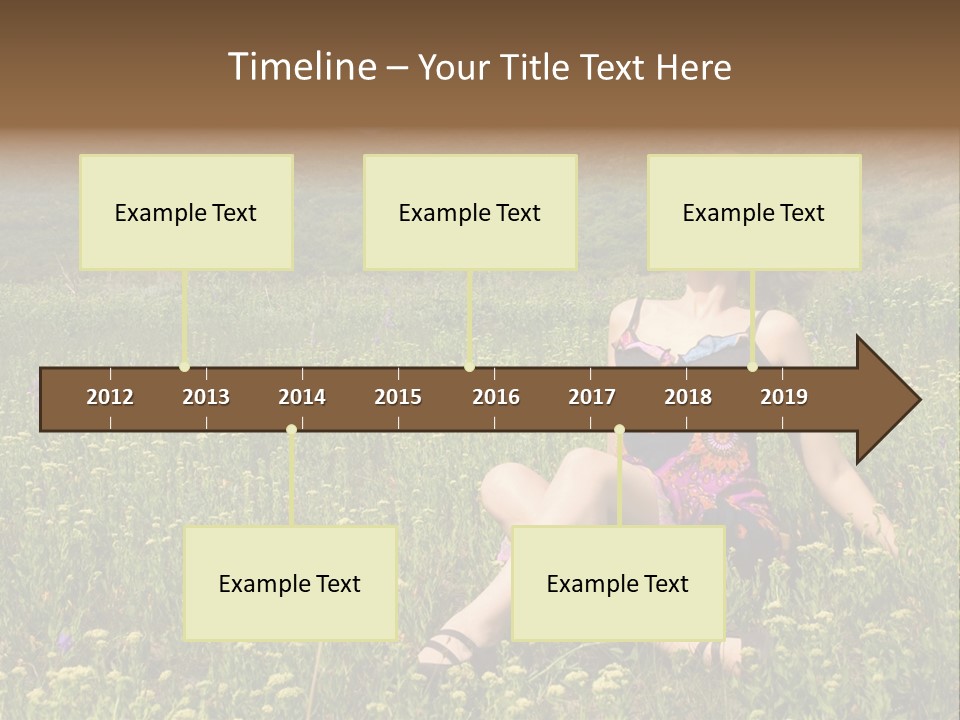 Timeline – Your Title Text Here

Example Text

Example Text

Example Text

2012 2013 2014 2015 2016 2017 2018 2019

Example Text

Example Text